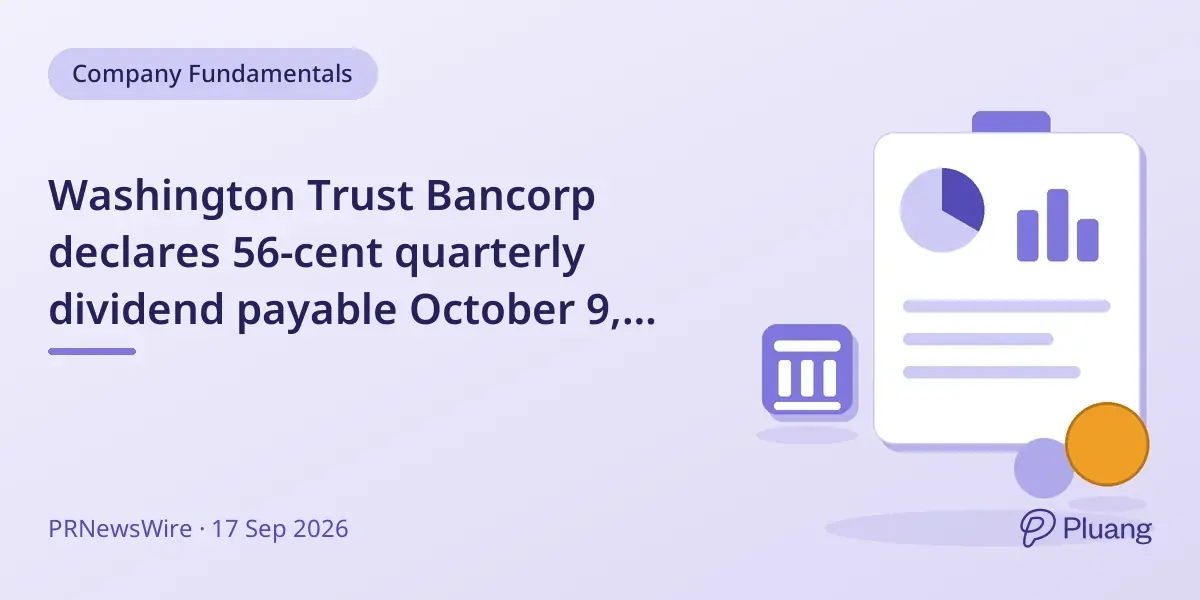 Company Fundamentals

Washington Trust Bancorp declares 56-cent quarterly dividend payable October 9,...

PRNewsWire · 17 Sep 2026

Pluang